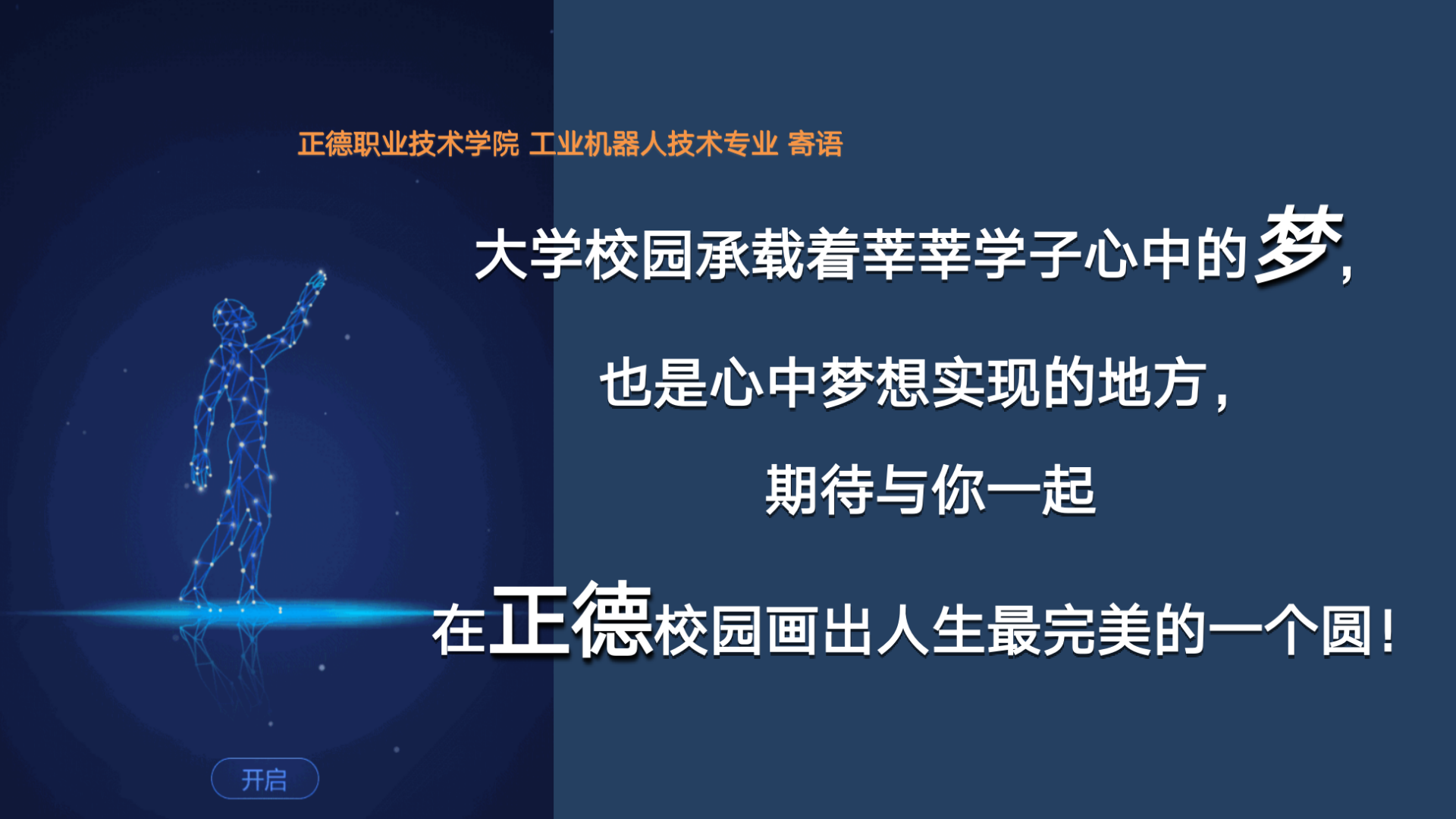 正德职业技术学院 工业机器人技术专业 寄语

大学校园承载着莘莘学子心中的梦，

也是心中梦想实现的地方，

期待与你一起

在正德校园画出人生最完美的一个圆！

开启